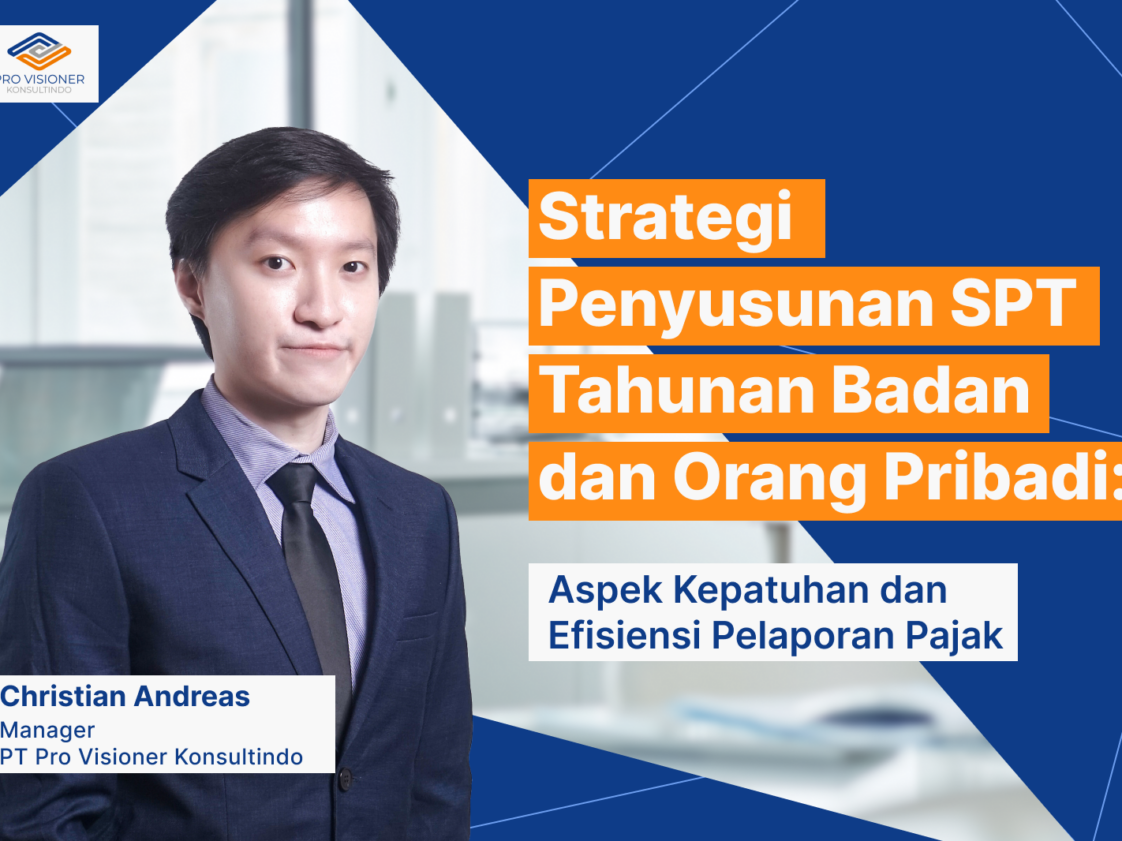 PRO VISIONER
KONSULTINDO

Strategi Penyusunan SPT Tahunan Badan dan Orang Pribadi:

Aspek Kepatuhan dan Efisiensi Pelaporan Pajak

Christian Andreas
Manager
PT Pro Visioner Konsultindo